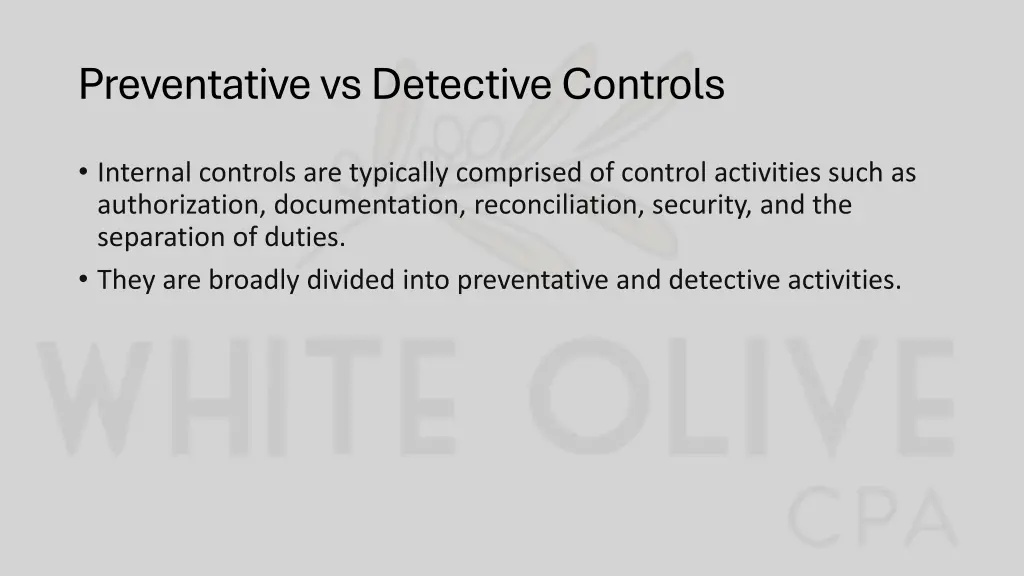 Preventative vs Detective Controls

• Internal controls are typically comprised of control activities such as authorization, documentation, reconciliation, security, and the separation of duties.
• They are broadly divided into preventative and detective activities.

WHITE OLIVE
CPA